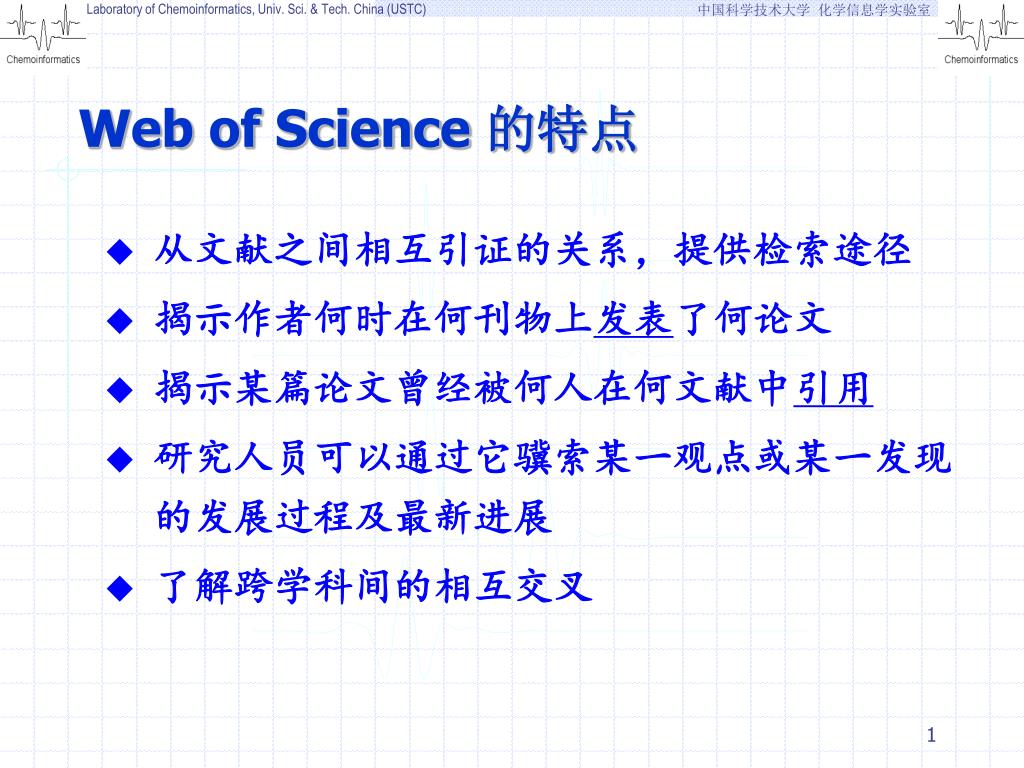 Laboratory of Chemoinformatics, Univ. Sci. & Tech. China (USTC)

中国科学技术大学 化学信息学实验室

Chemoinformatics

Chemoinformatics

Web of Science 的特点

◆ 从文献之间相互引证的关系，提供检索途径

◆ 揭示作者何时在何刊物上发表了何论文

◆ 揭示某篇论文曾经被何人在何文献中引用

◆ 研究人员可以通过它骥索某一观点或某一发现的发展过程及最新进展

◆ 了解跨学科间的相互交叉

1